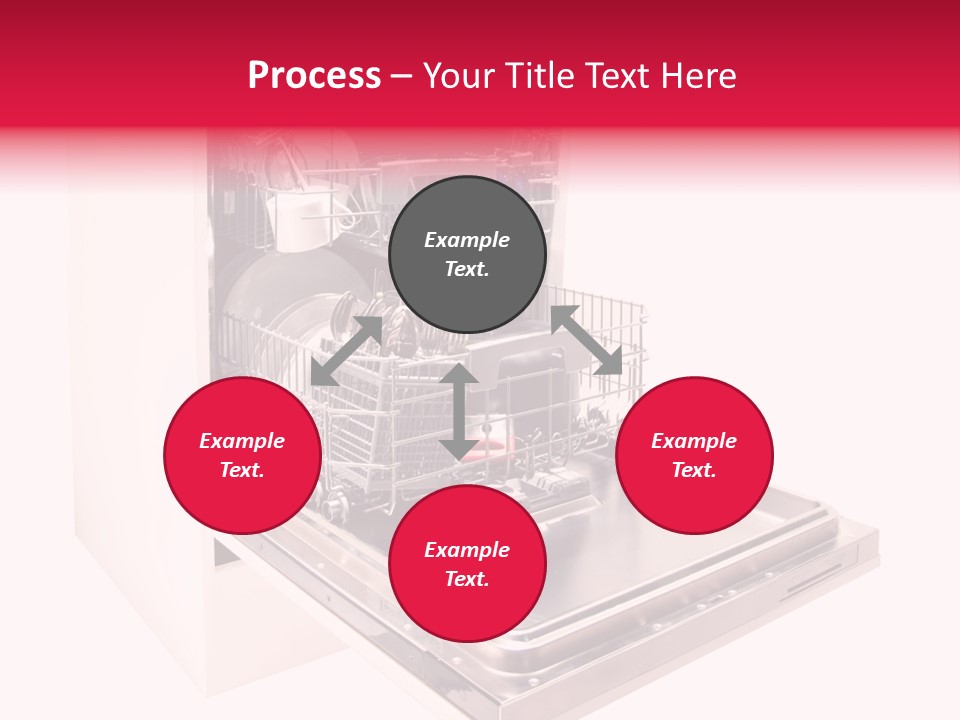 Process – Your Title Text Here

Example Text.

Example Text.

Example Text.

Example Text.